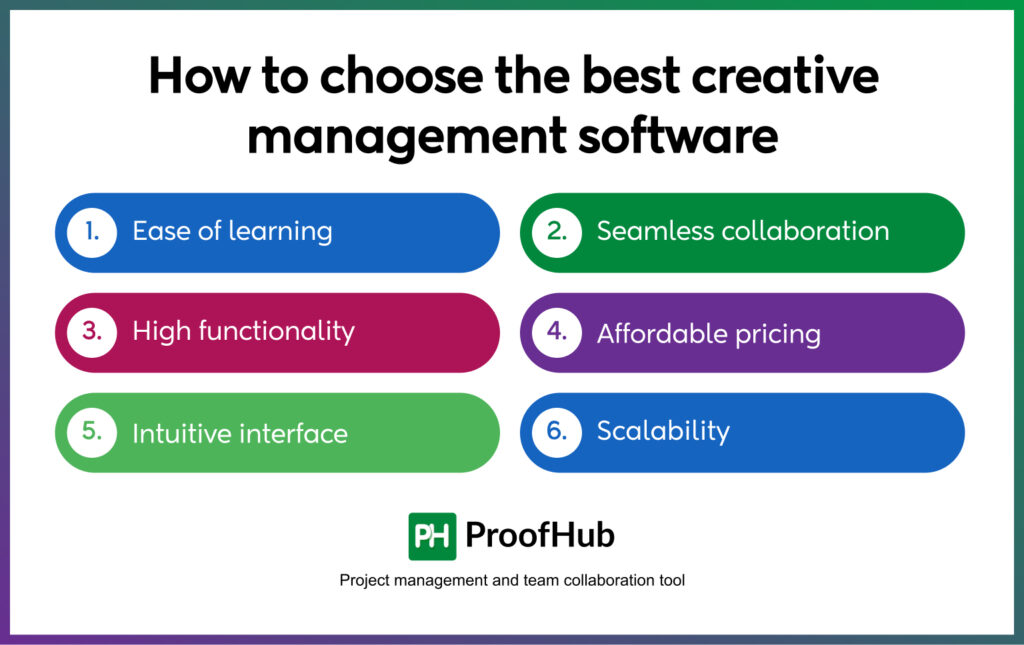 How to choose the best creative management software

1. Ease of learning

2. Seamless collaboration

3. High functionality

4. Affordable pricing

5. Intuitive interface

6. Scalability

PH ProofHub

Project management and team collaboration tool